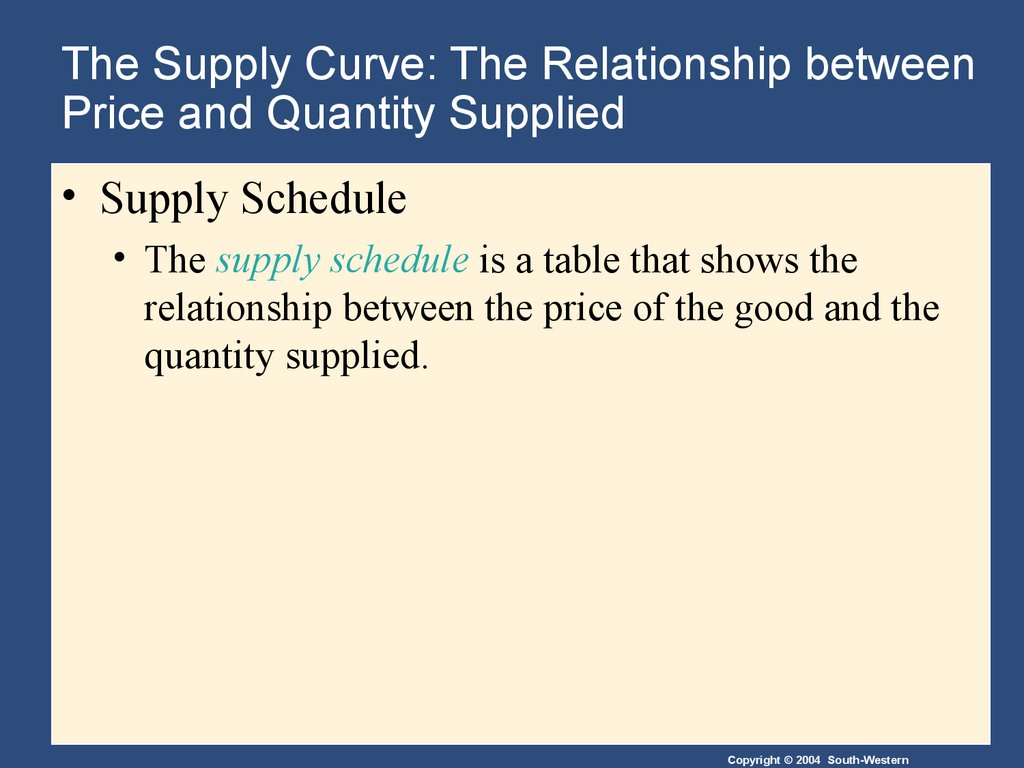 The Supply Curve: The Relationship between Price and Quantity Supplied

• Supply Schedule

• The supply schedule is a table that shows the relationship between the price of the good and the quantity supplied.

Copyright © 2004 South-Western